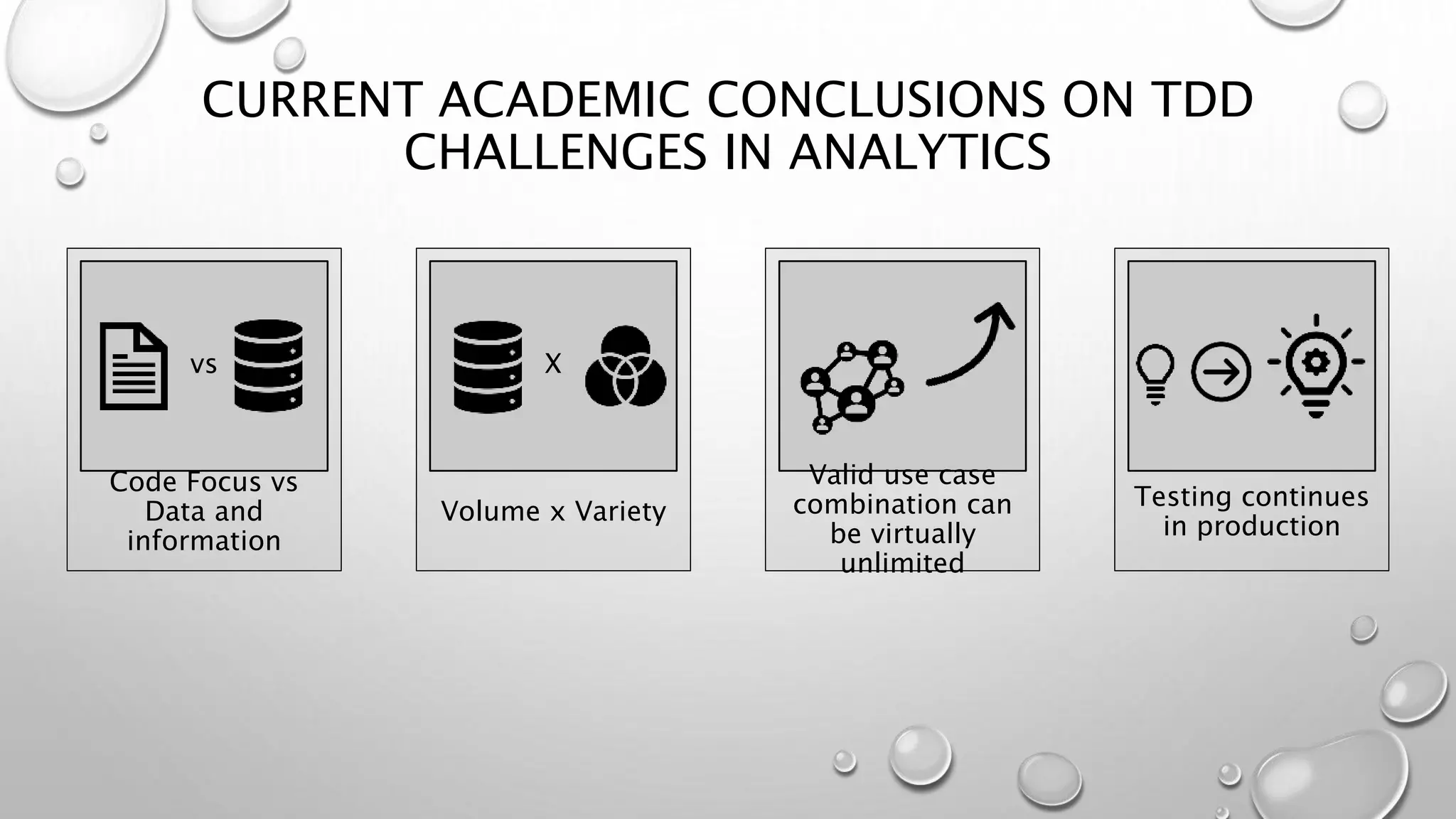 CURRENT ACADEMIC CONCLUSIONS ON TDD CHALLENGES IN ANALYTICS

vs

Code Focus vs Data and information

X

Volume x Variety

Valid use case combination can be virtually unlimited

Testing continues in production